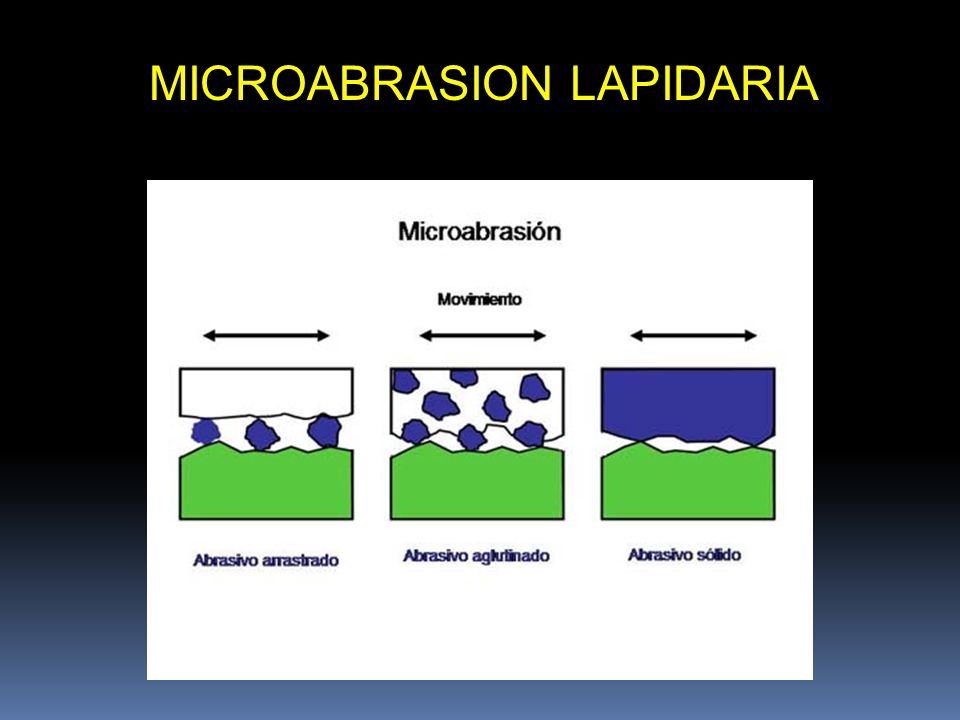 MICROABRASION LAPIDARIA

Microabrasión

Movimiento

Abrasivo arrastrado

Abrasivo aglutinado

Abrasivo sólido